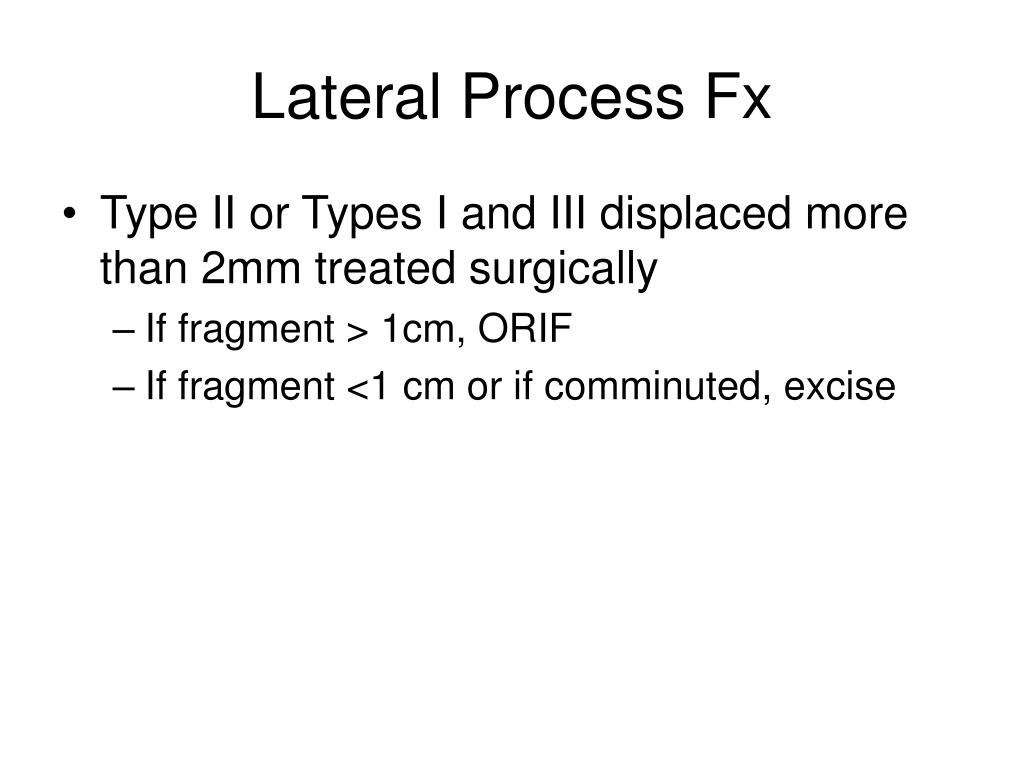 Lateral Process Fx

• Type II or Types I and III displaced more than 2mm treated surgically
– If fragment > 1cm, ORIF
– If fragment <1 cm or if comminuted, excise